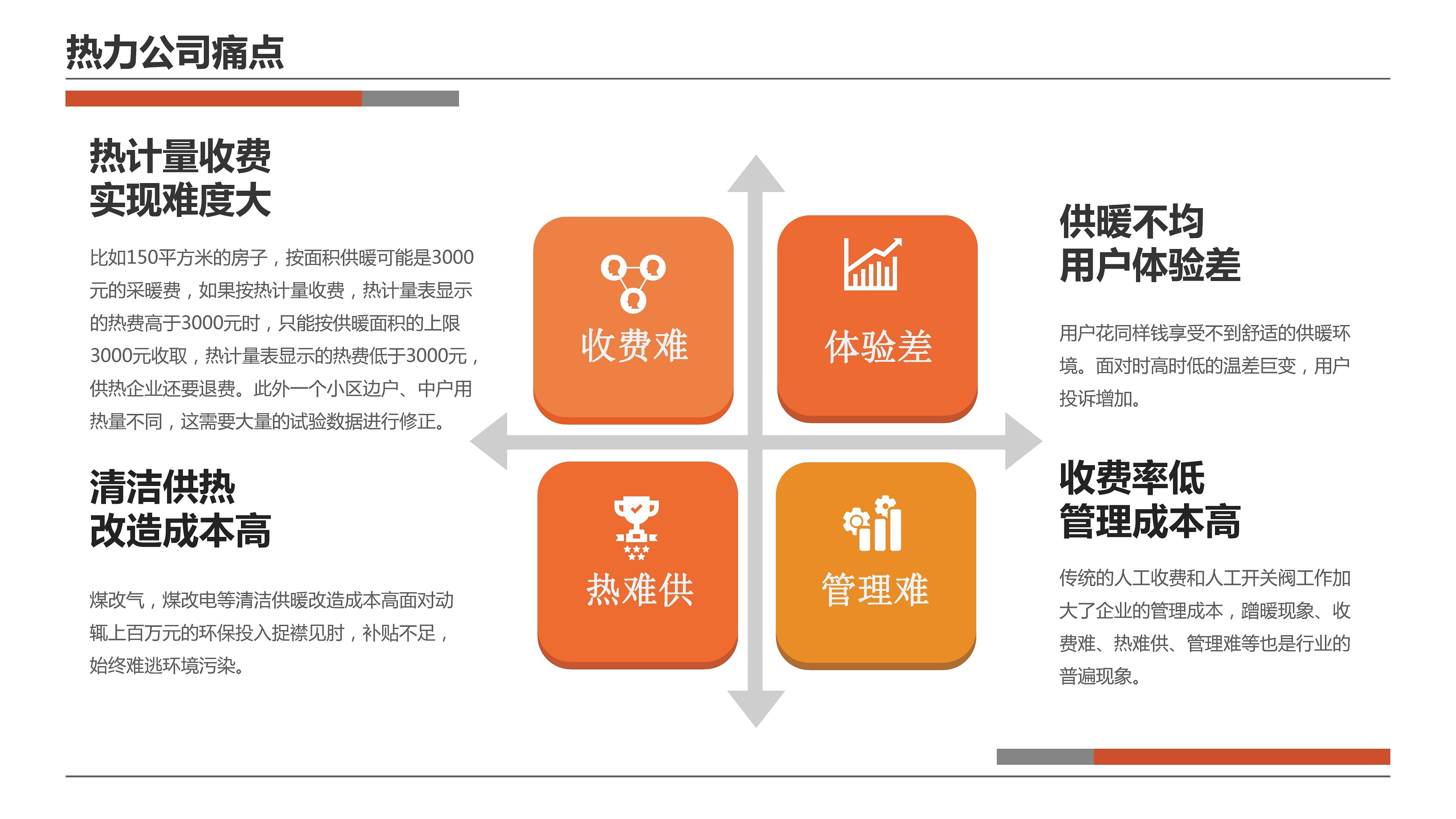 热力公司痛点

热计量收费
实现难度大

比如150平方米的房子，按面积供暖可能是3000元的采暖费，如果按热计量收费，热计量表显示的热费高于3000元时，只能按供暖面积的上限3000元收取，热计量表显示的热费低于3000元，供热企业还要退费。此外一个小区边户、中户用热量不同，这需要大量的试验数据进行修正。

清洁供热
改造成本高

煤改气，煤改电等清洁供暖改造成本高面对动辄上百万元的环保投入捉襟见肘，补贴不足，始终难逃环境污染。

收费难

体验差

热难供

管理难

供暖不均
用户体验差

用户花同样钱享受不到舒适的供暖环境。面对时高时低的温差巨变，用户投诉增加。

收费率低
管理成本高

传统的人工收费和人工开关阀工作加大了企业的管理成本，蹭暖现象、收费难、热难供、管理难等也是行业的普遍现象。